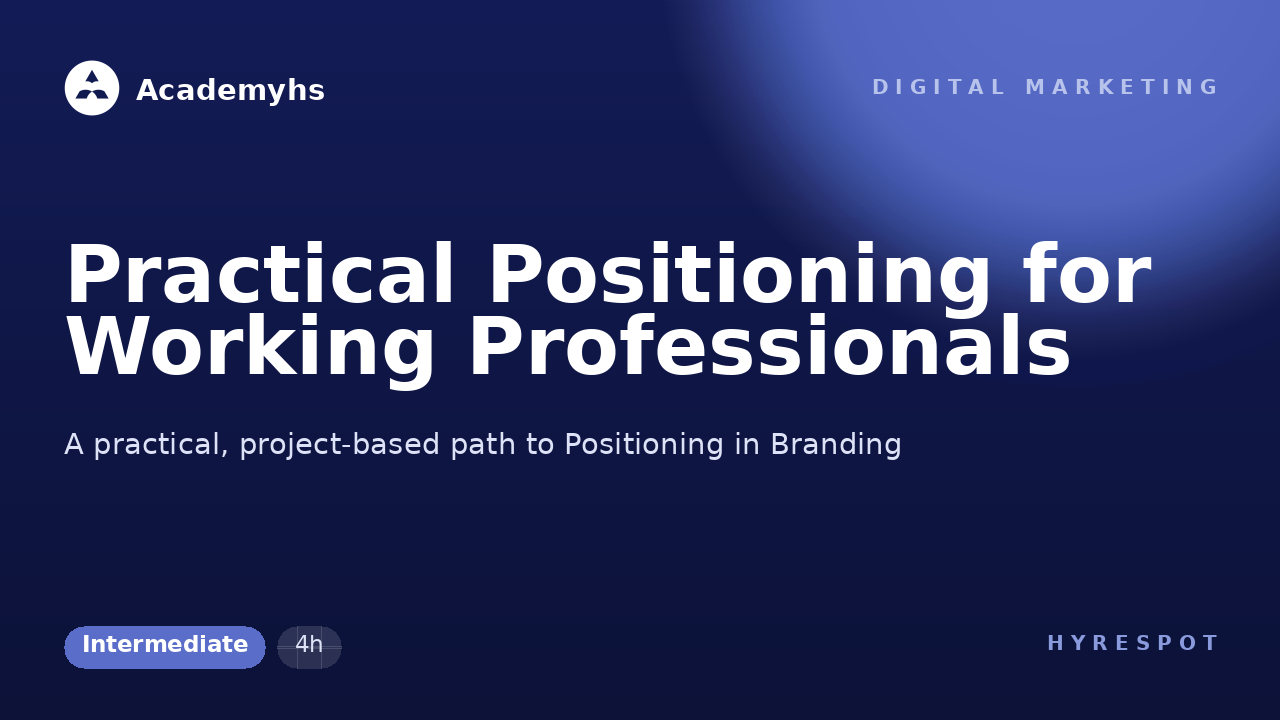 Academyhs

DIGITAL MARKETING

Practical Positioning for Working Professionals

A practical, project-based path to Positioning in Branding

Intermediate

4h

HYRESPOT